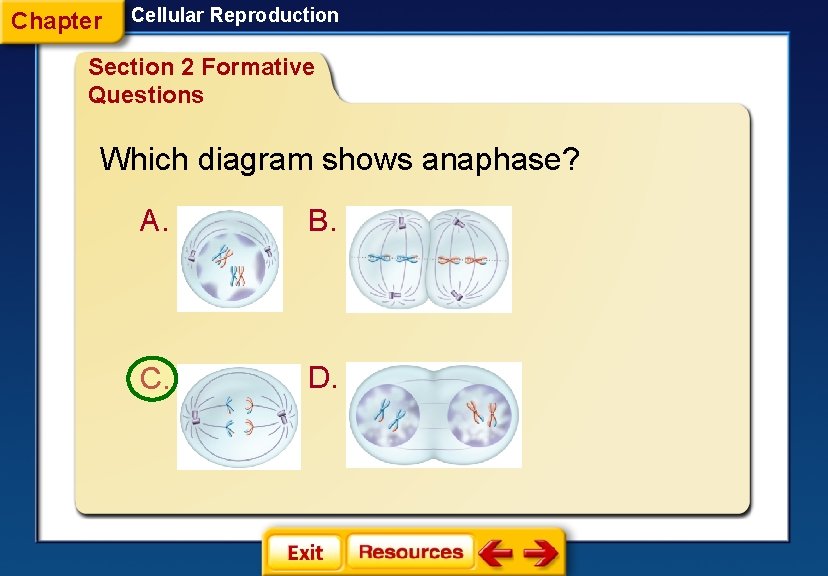 Chapter
Cellular Reproduction

Section 2 Formative Questions

Which diagram shows anaphase?

A.

B.

C.

D.

Exit
Resources